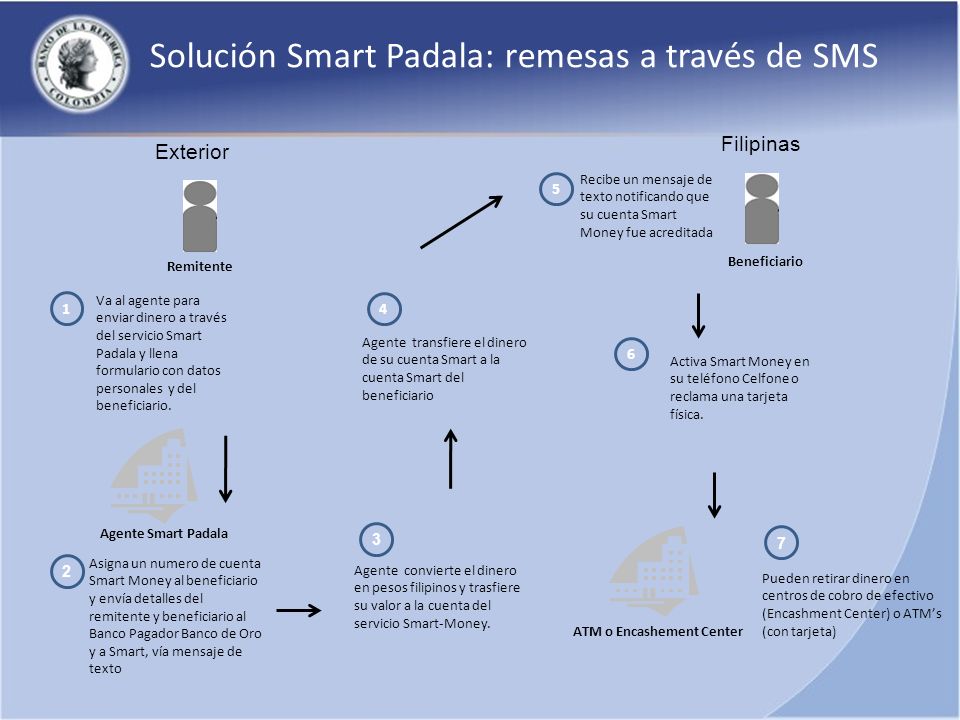 BANCO DE LA REPÚBLICA COLOMBIA

Solución Smart Padala: remesas a través de SMS

Exterior

Remitente

1 Va al agente para enviar dinero a través del servicio Smart Padala y llena formulario con datos personales y del beneficiario.

Agente Smart Padala

2 Asigna un numero de cuenta Smart Money al beneficiario y envía detalles del remitente y beneficiario al Banco Pagador Banco de Oro y a Smart, vía mensaje de texto

3 Agente convierte el dinero en pesos filipinos y trasfiere su valor a la cuenta del servicio Smart-Money.

4 Agente transfiere el dinero de su cuenta Smart a la cuenta Smart del beneficiario

Filipinas

5 Recibe un mensaje de texto notificando que su cuenta Smart Money fue acreditada

Beneficiario

6 Activa Smart Money en su teléfono Celfone o reclama una tarjeta física.

ATM o Encashement Center

7 Pueden retirar dinero en centros de cobro de efectivo (Encashment Center) o ATM's (con tarjeta)